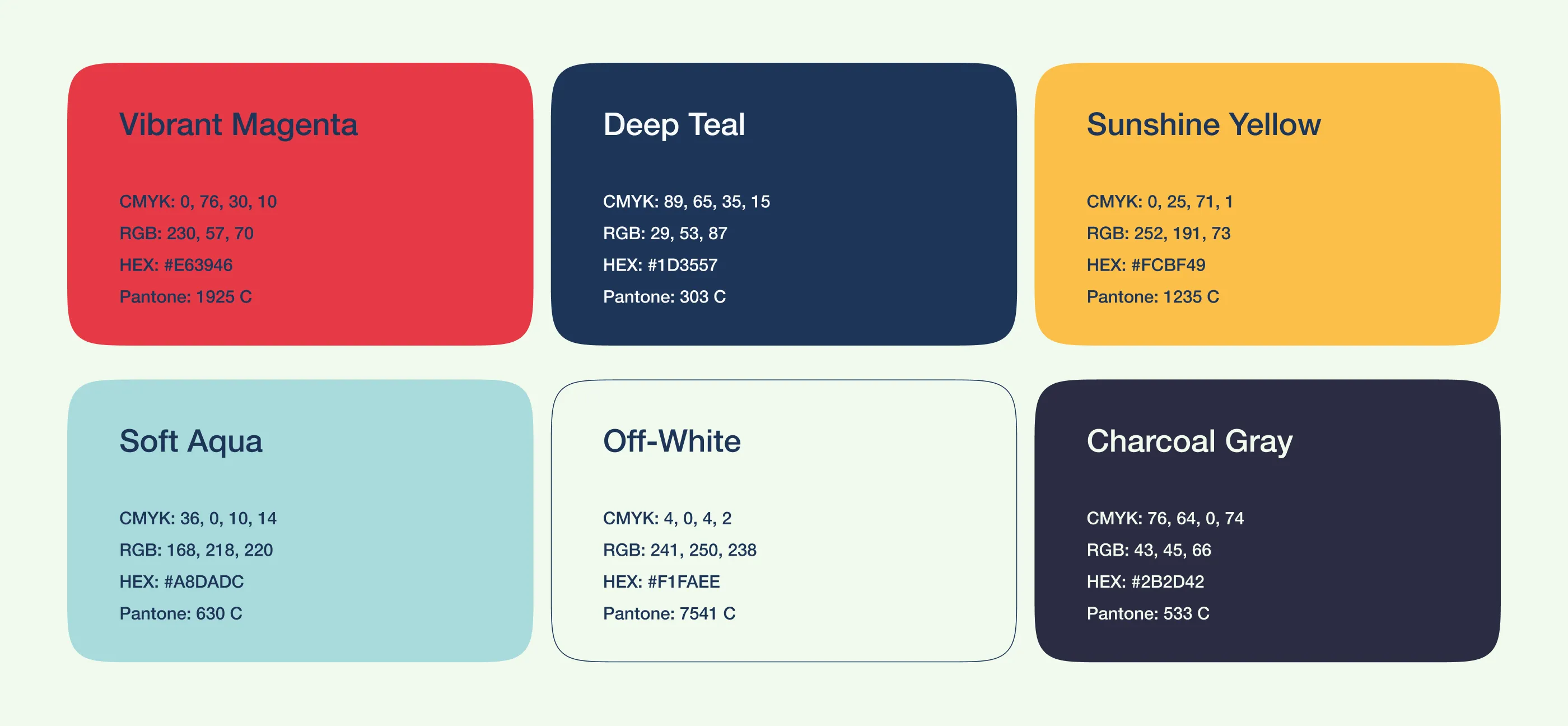 Vibrant Magenta

CMYK: 0, 76, 30, 10
RGB: 230, 57, 70
HEX: #E63946
Pantone: 1925 C

Deep Teal

CMYK: 89, 65, 35, 15
RGB: 29, 53, 87
HEX: #1D3557
Pantone: 303 C

Sunshine Yellow

CMYK: 0, 25, 71, 1
RGB: 252, 191, 73
HEX: #FCBF49
Pantone: 1235 C

Soft Aqua

CMYK: 36, 0, 10, 14
RGB: 168, 218, 220
HEX: #A8DADC
Pantone: 630 C

Off-White

CMYK: 4, 0, 4, 2
RGB: 241, 250, 238
HEX: #F1FAEE
Pantone: 7541 C

Charcoal Gray

CMYK: 76, 64, 0, 74
RGB: 43, 45, 66
HEX: #2B2D42
Pantone: 533 C